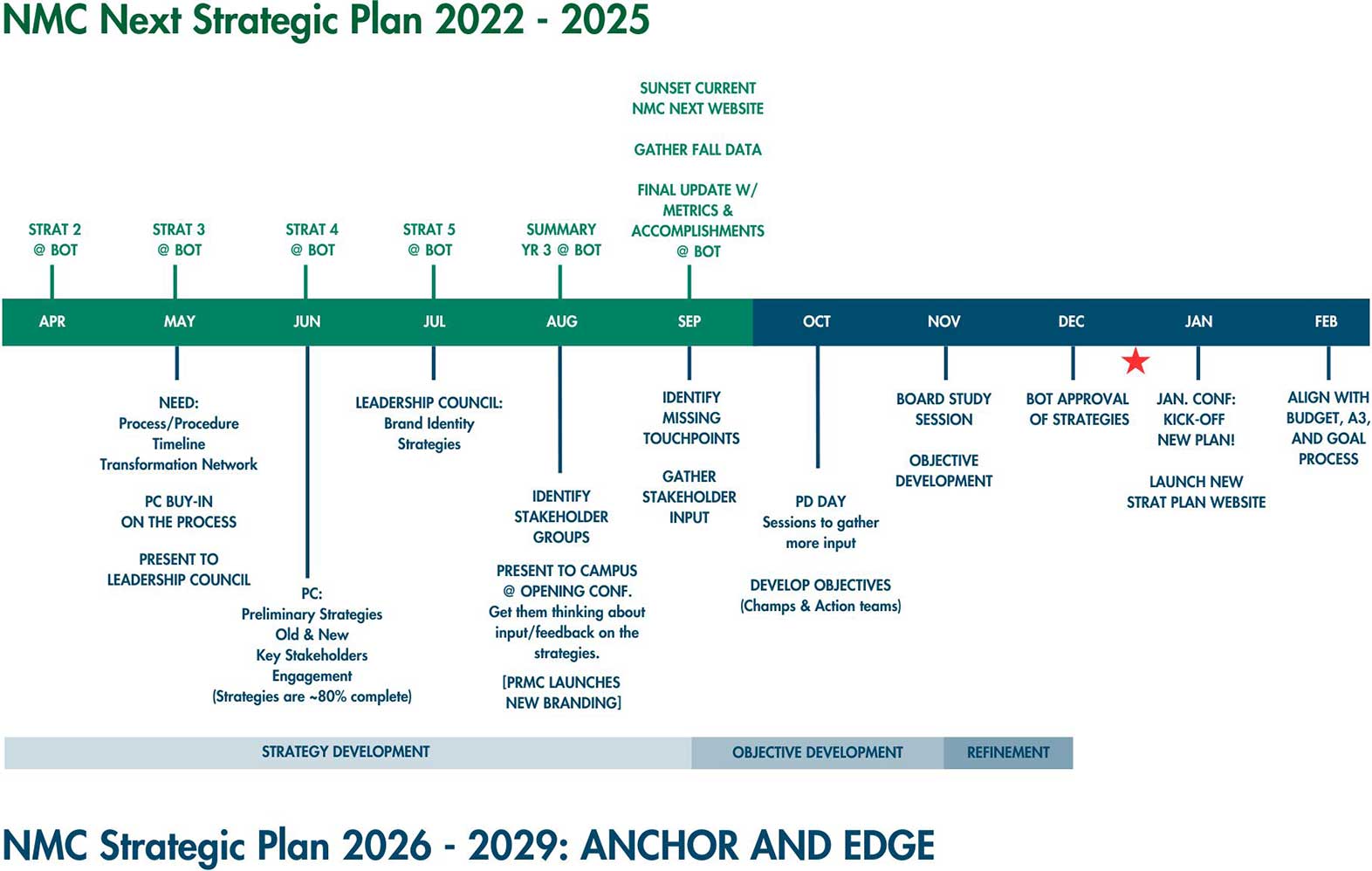 NMC Next Strategic Plan 2022 - 2025

STRAT 2 @ BOT

STRAT 3 @ BOT

STRAT 4 @ BOT

STRAT 5 @ BOT

SUMMARY YR 3 @ BOT

SUNSET CURRENT NMC NEXT WEBSITE

GATHER FALL DATA

FINAL UPDATE W/ METRICS & ACCOMPLISHMENTS @ BOT

APR MAY JUN JUL AUG SEP OCT NOV DEC JAN FEB

NEED:
Process/Procedure
Timeline
Transformation Network

PC BUY-IN ON THE PROCESS

PRESENT TO LEADERSHIP COUNCIL

PC:
Preliminary Strategies
Old & New
Key Stakeholders
Engagement
(Strategies are ~80% complete)

LEADERSHIP COUNCIL:
Brand Identity
Strategies

IDENTIFY STAKEHOLDER GROUPS

PRESENT TO CAMPUS @ OPENING CONF.
Get them thinking about input/feedback on the strategies.

[PRMC LAUNCHES NEW BRANDING]

IDENTIFY MISSING TOUCHPOINTS

GATHER STAKEHOLDER INPUT

PD DAY
Sessions to gather more input

DEVELOP OBJECTIVES
(Champs & Action teams)

BOARD STUDY SESSION

OBJECTIVE DEVELOPMENT

BOT APPROVAL OF STRATEGIES

JAN. CONF: KICK-OFF NEW PLAN!

LAUNCH NEW STRAT PLAN WEBSITE

ALIGN WITH BUDGET, A3, AND GOAL PROCESS

STRATEGY DEVELOPMENT

OBJECTIVE DEVELOPMENT

REFINEMENT

NMC Strategic Plan 2026 - 2029: ANCHOR AND EDGE